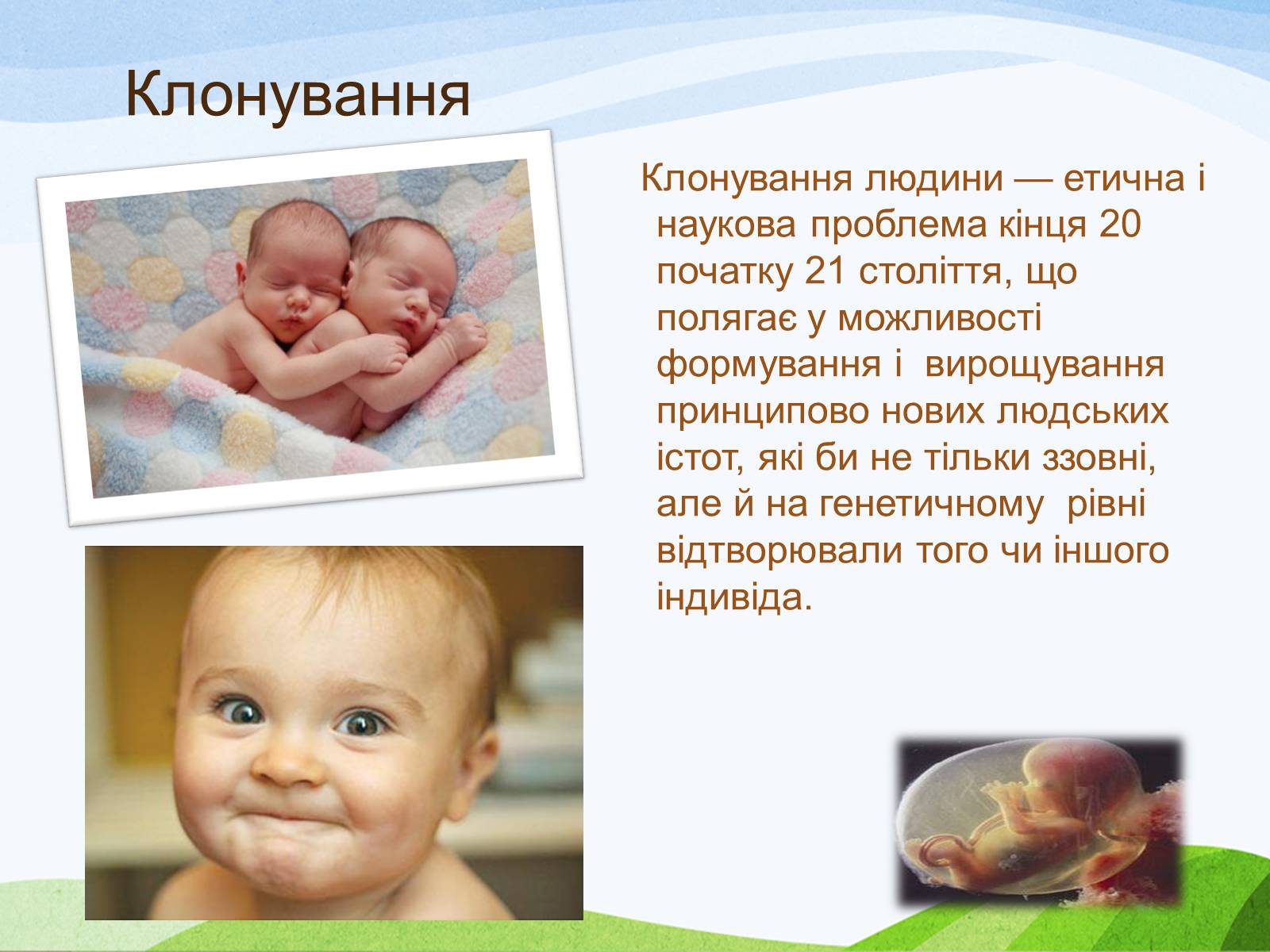 Клонування

Клонування людини — етична і наукова проблема кінця 20 початку 21 століття, що полягає у можливості формування і вирощування принципово нових людських істот, які би не тільки ззовні, але й на генетичному рівні відтворювали того чи іншого індивіда.